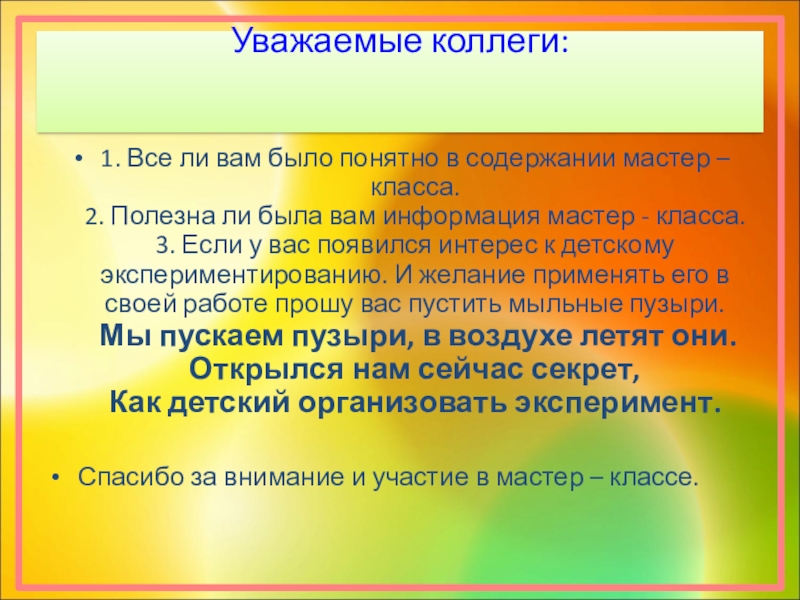 Уважаемые коллеги:

• 1. Все ли вам было понятно в содержании мастер – класса.
2. Полезна ли была вам информация мастер - класса.
3. Если у вас появился интерес к детскому экспериментированию. И желание применять его в своей работе прошу вас пустить мыльные пузыри.
Мы пускаем пузыри, в воздухе летят они.
Открылся нам сейчас секрет,
Как детский организовать эксперимент.

• Спасибо за внимание и участие в мастер – классе.